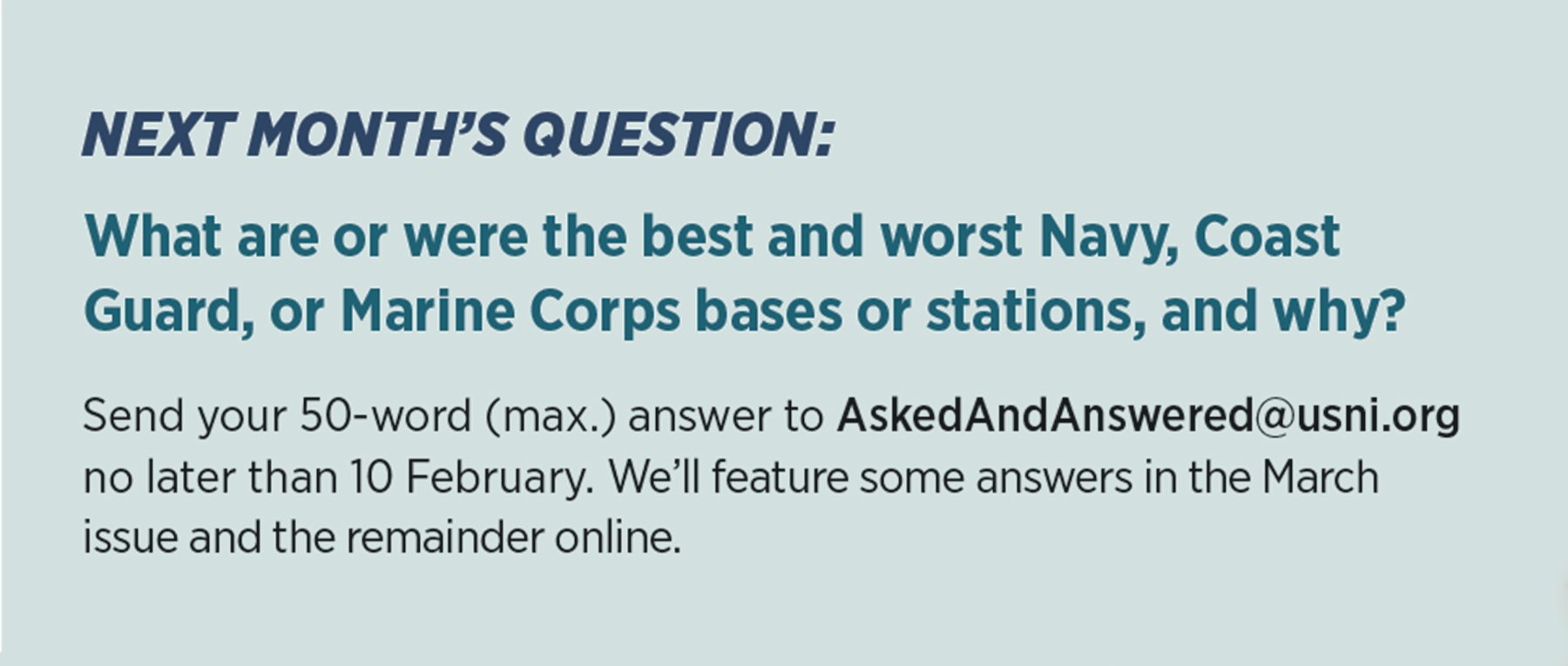 NEXT MONTH'S QUESTION:

What are or were the best and worst Navy, Coast Guard, or Marine Corps bases or stations, and why?

Send your 50-word (max.) answer to AskedAndAnswered@usni.org no later than 10 February. We'll feature some answers in the March issue and the remainder online.